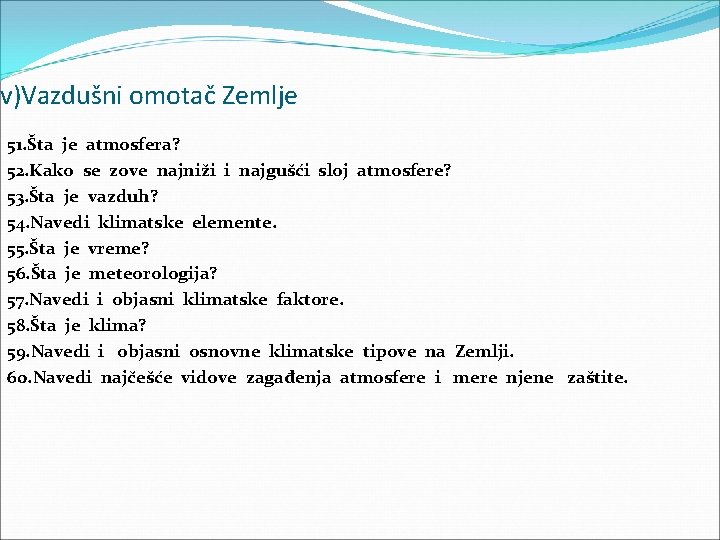 v)Vazdušni omotač Zemlje

51.Šta je atmosfera?
52.Kako se zove najniži i najgušći sloj atmosfere?
53.Šta je vazduh?
54.Navedi klimatske elemente.
55.Šta je vreme?
56.Šta je meteorologija?
57.Navedi i objasni klimatske faktore.
58.Šta je klima?
59.Navedi i objasni osnovne klimatske tipove na Zemlji.
60.Navedi najčešće vidove zagađenja atmosfere i mere njene zaštite.